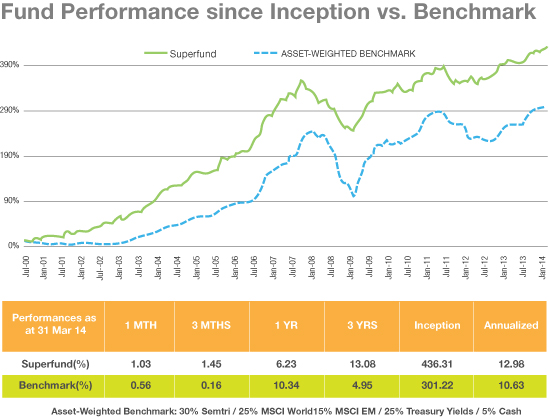 Fund Performance since Inception vs. Benchmark

Superfund
ASSET-WEIGHTED BENCHMARK

390%
290%
190%
90%
0%

Jul-00
Jan-01
Jul-01
Jan-02
Jul-02
Jan-03
Jul-03
Jan-04
Jul-04
Jan-05
Jul-05
Jan-06
Jul-06
Jan-07
Jul-07
Jan-08
Jul-08
Jan-09
Jul-09
Jan-10
Jul-10
Jan-11
Jul-11
Jan-12
Jul-12
Jan-13
Jul-13
Jan-14

| Performances as at 31 Mar 14 | 1 MTH | 3 MTHS | 1 YR | 3 YRS | Inception | Annualized |
|---|---|---|---|---|---|---|
| Superfund(%) | 1.03 | 1.45 | 6.23 | 13.08 | 436.31 | 12.98 |
| Benchmark(%) | 0.56 | 0.16 | 10.34 | 4.95 | 301.22 | 10.63 |

Asset-Weighted Benchmark: 30% Semtri / 25% MSCI World15% MSCI EM / 25% Treasury Yields / 5% Cash